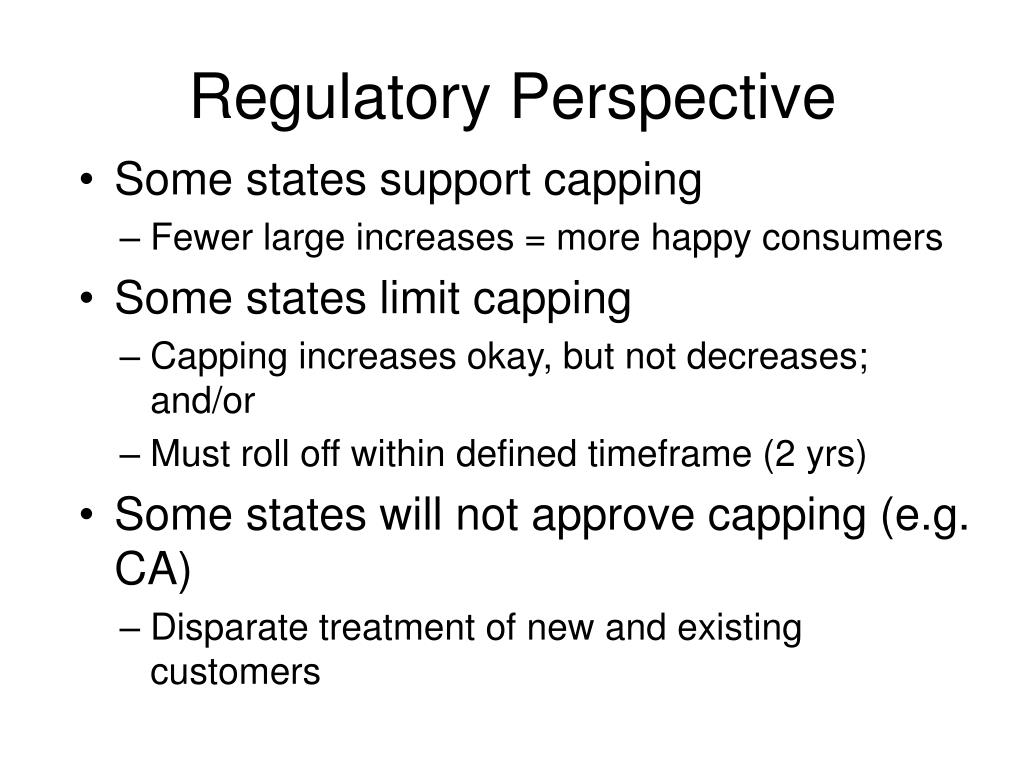 Regulatory Perspective

• Some states support capping
– Fewer large increases = more happy consumers
• Some states limit capping
– Capping increases okay, but not decreases; and/or
– Must roll off within defined timeframe (2 yrs)
• Some states will not approve capping (e.g. CA)
– Disparate treatment of new and existing customers